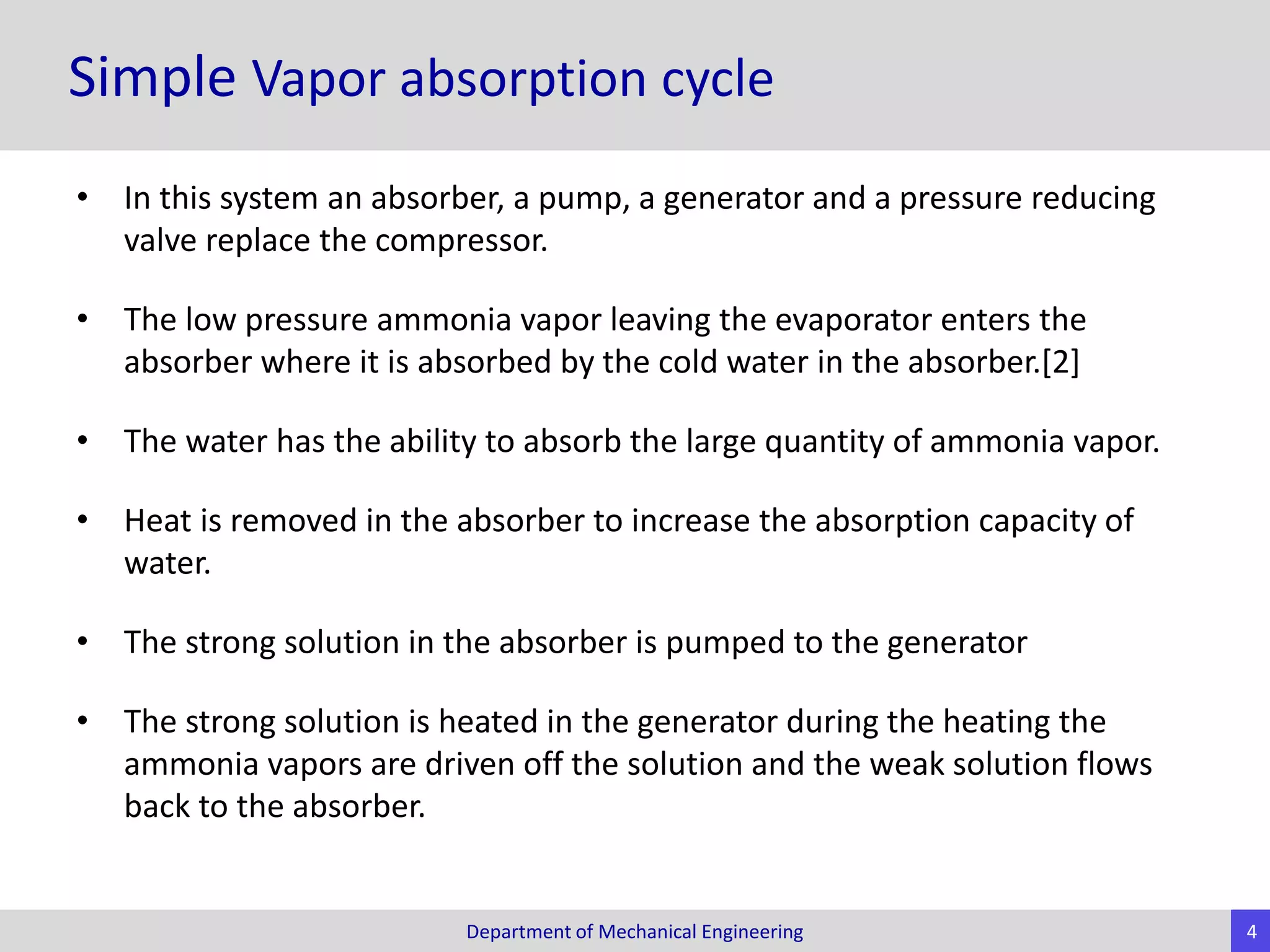 Simple Vapor absorption cycle

• In this system an absorber, a pump, a generator and a pressure reducing valve replace the compressor.

• The low pressure ammonia vapor leaving the evaporator enters the absorber where it is absorbed by the cold water in the absorber.[2]

• The water has the ability to absorb the large quantity of ammonia vapor.

• Heat is removed in the absorber to increase the absorption capacity of water.

• The strong solution in the absorber is pumped to the generator

• The strong solution is heated in the generator during the heating the ammonia vapors are driven off the solution and the weak solution flows back to the absorber.

Department of Mechanical Engineering

4